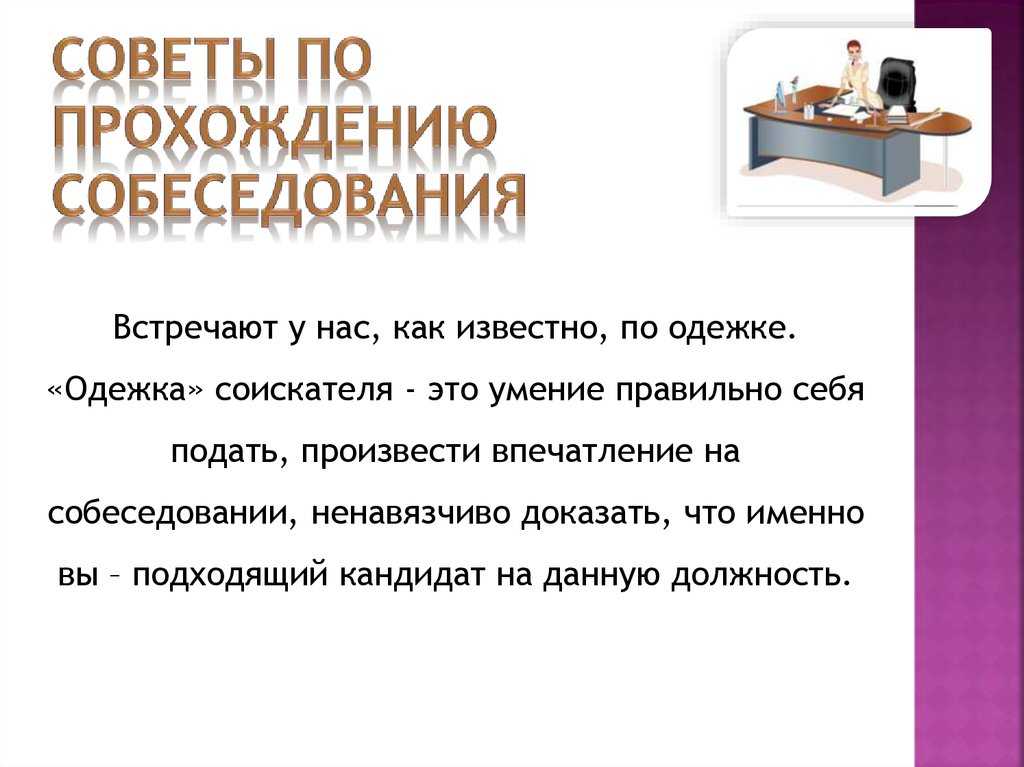 СОВЕТЫ ПО ПРОХОЖДЕНИЮ СОБЕСЕДОВАНИЯ

Встречают у нас, как известно, по одежке. «Одежка» соискателя - это умение правильно себя подать, произвести впечатление на собеседовании, ненавязчиво доказать, что именно вы – подходящий кандидат на данную должность.